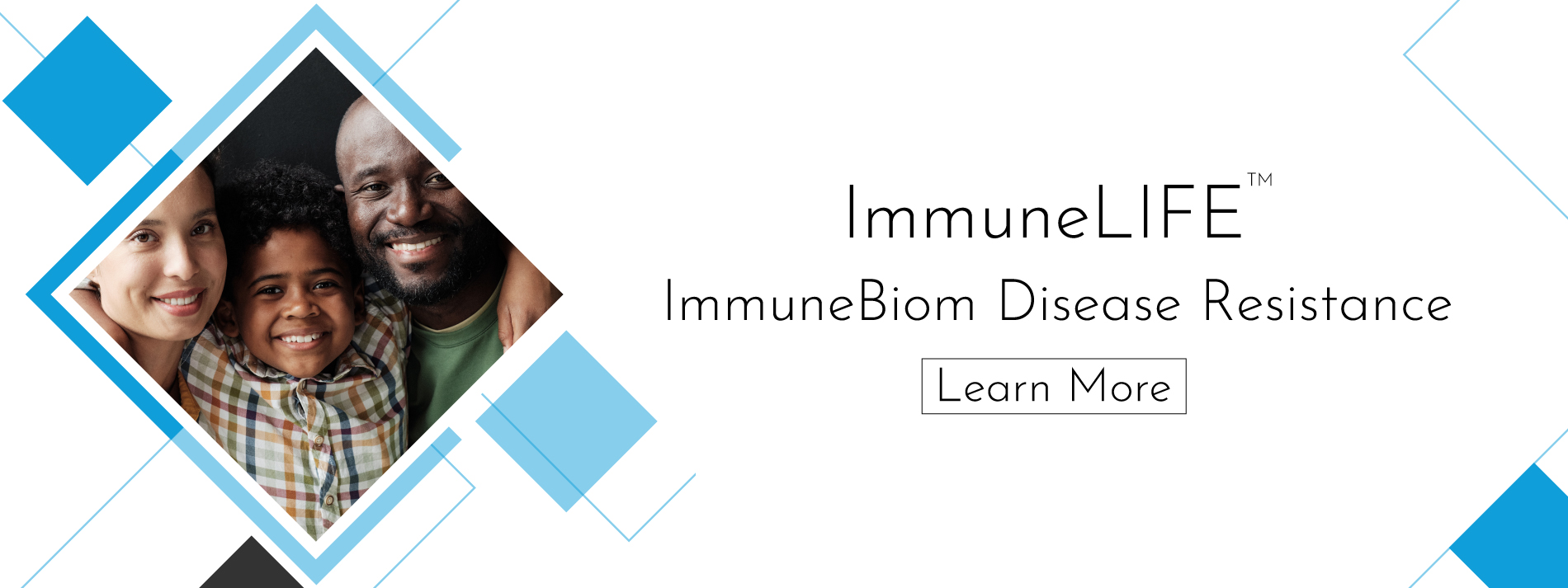 ImmuneLIFE™

ImmuneBiom Disease Resistance

Learn More